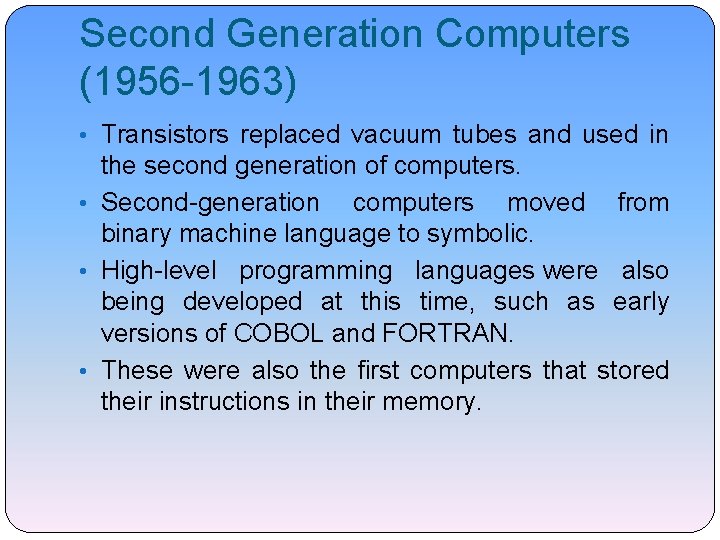 Second Generation Computers (1956-1963)

• Transistors replaced vacuum tubes and used in the second generation of computers.

• Second-generation computers moved from binary machine language to symbolic.

• High-level programming languages were also being developed at this time, such as early versions of COBOL and FORTRAN.

• These were also the first computers that stored their instructions in their memory.